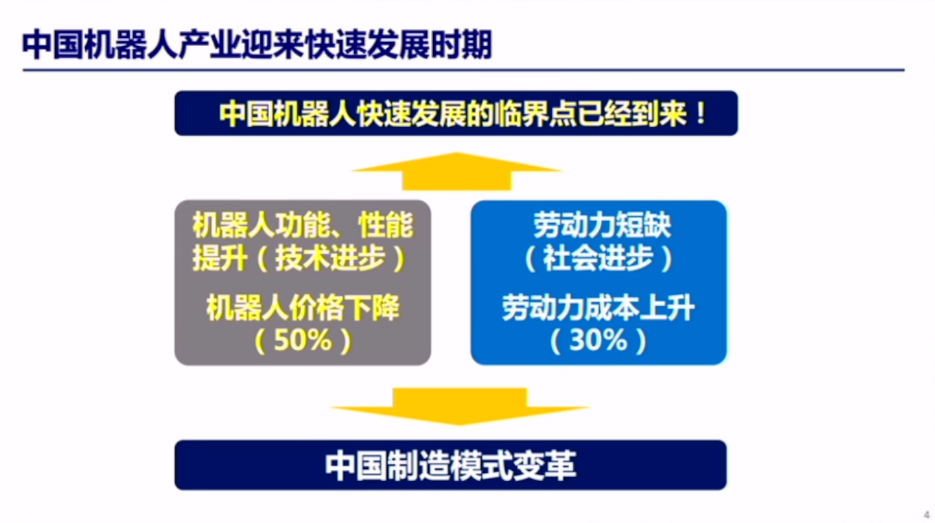 中国机器人产业迎来快速发展时期

中国机器人快速发展的临界点已经到来！

机器人功能、性能提升（技术进步）

机器人价格下降（50%）

劳动力短缺（社会进步）

劳动力成本上升（30%）

中国制造模式变革

4